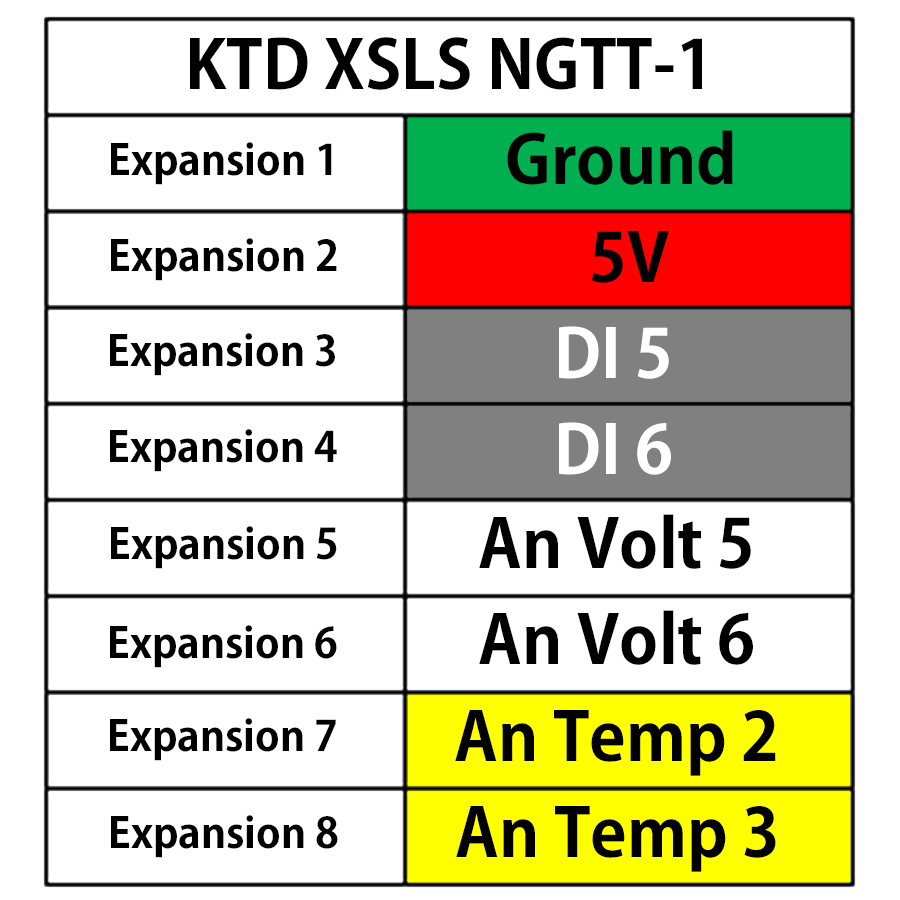 | KTD XSLS NGTT-1 | |
|---|---|
| Expansion 1 | Ground |
| Expansion 2 | 5V |
| Expansion 3 | DI 5 |
| Expansion 4 | DI 6 |
| Expansion 5 | An Volt 5 |
| Expansion 6 | An Volt 6 |
| Expansion 7 | An Temp 2 |
| Expansion 8 | An Temp 3 |